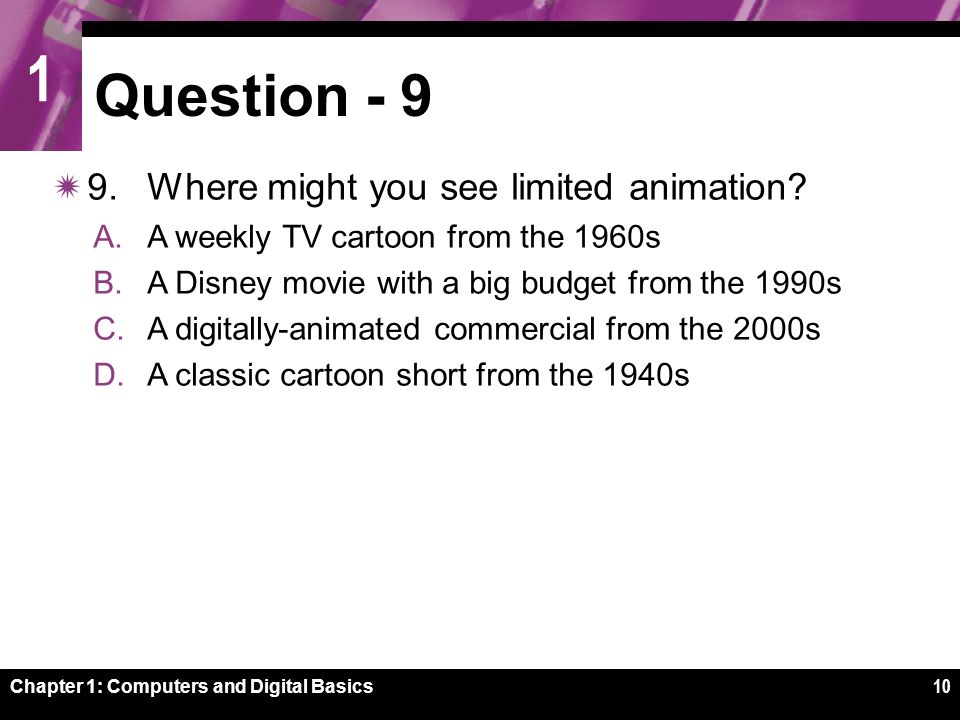 1

Question - 9

9. Where might you see limited animation?

A. A weekly TV cartoon from the 1960s

B. A Disney movie with a big budget from the 1990s

C. A digitally-animated commercial from the 2000s

D. A classic cartoon short from the 1940s

Chapter 1: Computers and Digital Basics

10